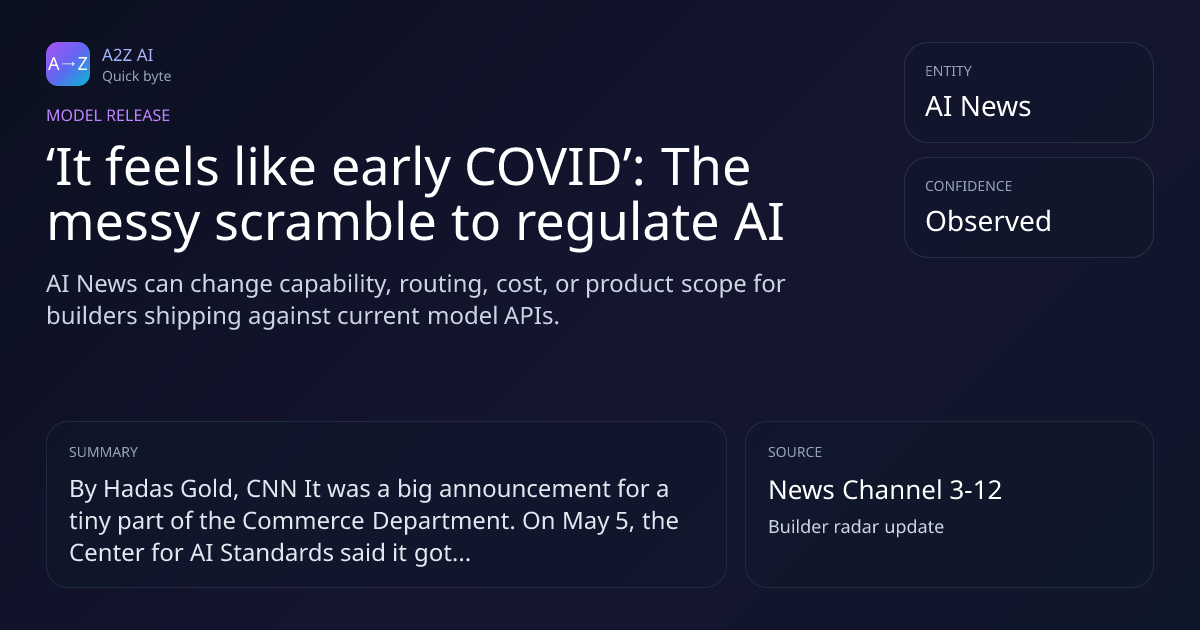 A→Z
A2Z AI
Quick byte

MODEL RELEASE

‘It feels like early COVID’: The messy scramble to regulate AI

AI News can change capability, routing, cost, or product scope for builders shipping against current model APIs.

ENTITY
AI News

CONFIDENCE
Observed

SUMMARY
By Hadas Gold, CNN It was a big announcement for a tiny part of the Commerce Department. On May 5, the Center for AI Standards said it got...

SOURCE
News Channel 3-12
Builder radar update